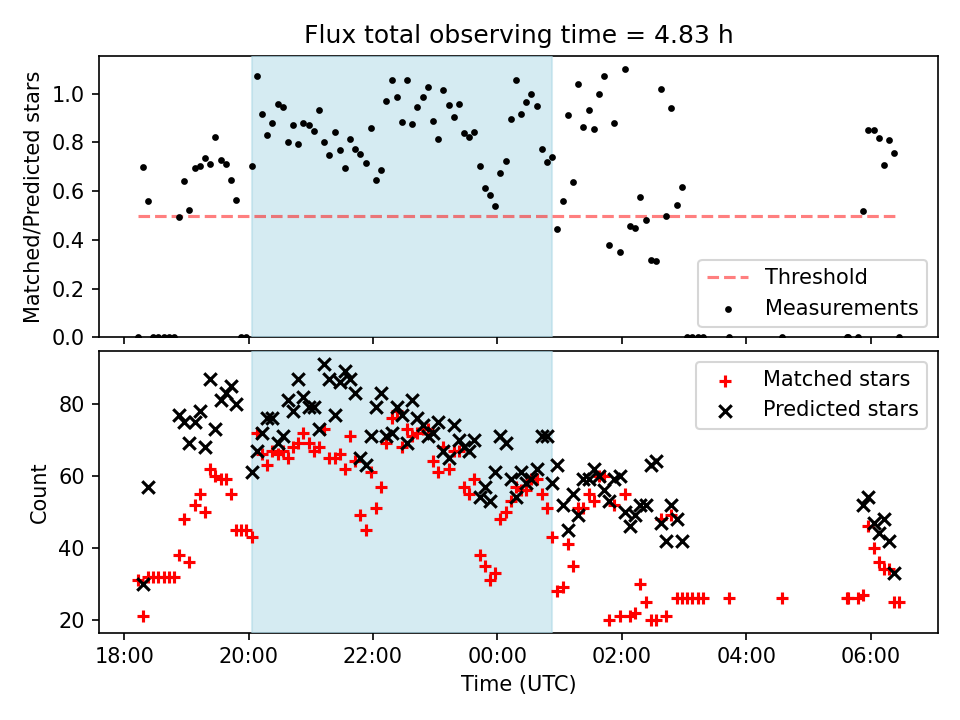 Flux total observing time = 4.83 h

Matched/Predicted stars

1.0
0.8
0.6
0.4
0.2
0.0

Threshold
Measurements

Count

80
60
40
20

Matched stars
Predicted stars

18:00
20:00
22:00
00:00
02:00
04:00
06:00

Time (UTC)